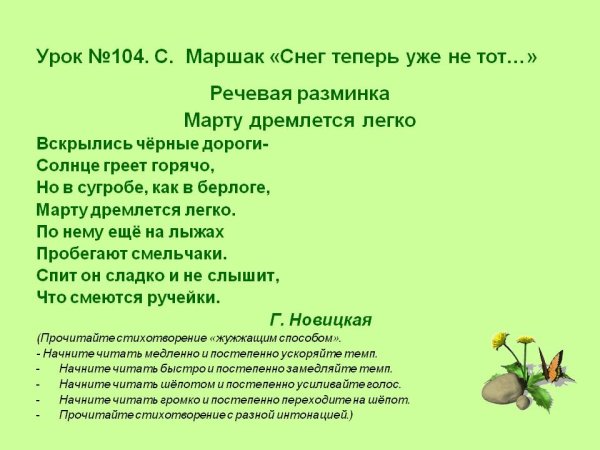 Урок №104. С. Маршак «Снег теперь уже не тот…»

Речевая разминка

Марту дремлется легко

Вскрылись чёрные дороги-
Солнце греет горячо,
Но в сугробе, как в берлоге,
Марту дремлется легко.
По нему ещё на лыжах
Пробегают смельчаки.
Спит он сладко и не слышит,
Что смеются ручейки.

Г. Новицкая

(Прочитайте стихотворение «жужжащим способом».
- Начните читать медленно и постепенно ускоряйте темп.
- Начните читать быстро и постепенно замедляйте темп.
- Начните читать шёпотом и постепенно усиливайте голос.
- Начните читать громко и постепенно переходите на шёпот.
- Прочитайте стихотворение с разной интонацией.)